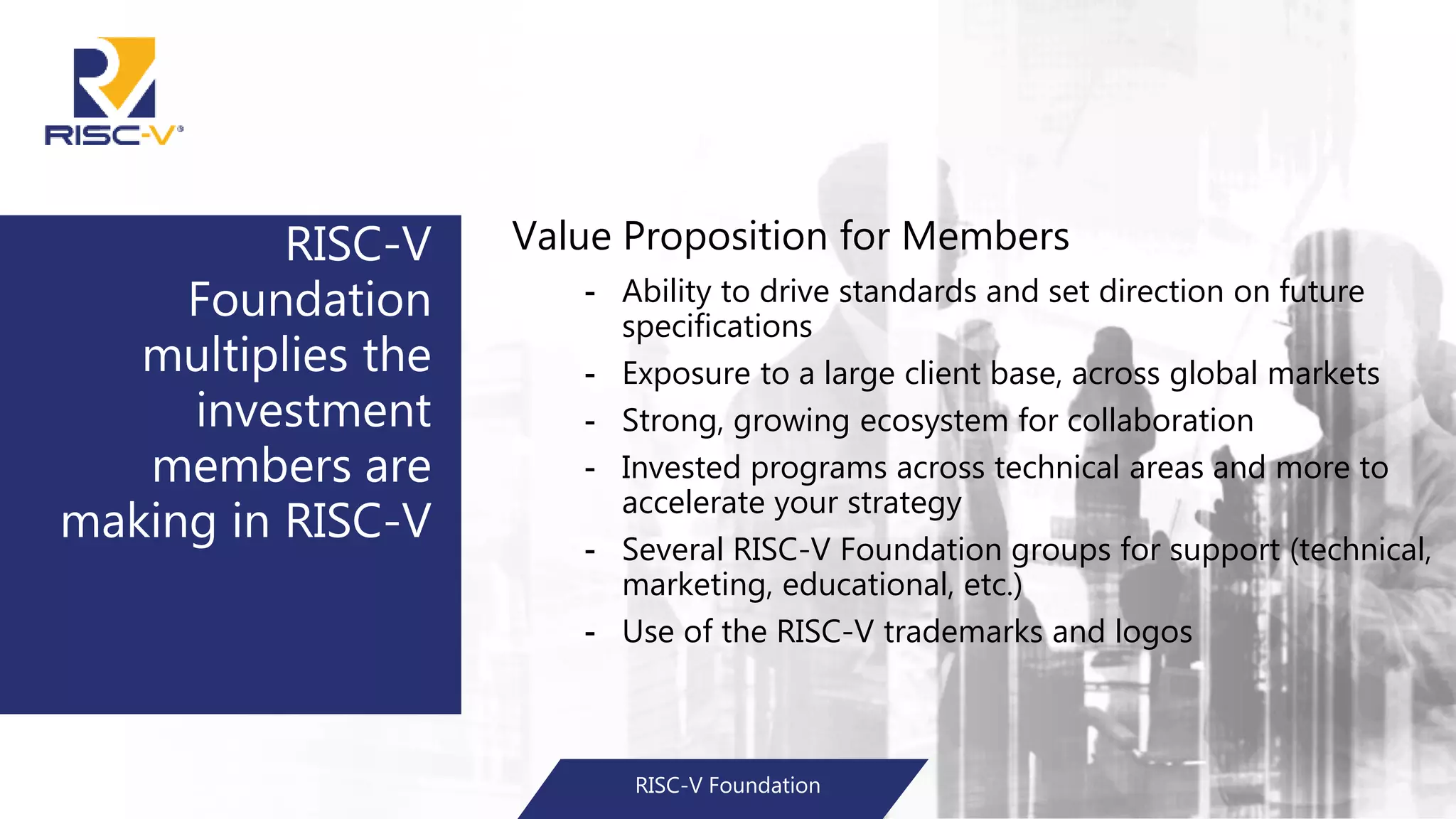 RISC-V®

RISC-V Foundation multiplies the investment members are making in RISC-V

Value Proposition for Members

- Ability to drive standards and set direction on future specifications
- Exposure to a large client base, across global markets
- Strong, growing ecosystem for collaboration
- Invested programs across technical areas and more to accelerate your strategy
- Several RISC-V Foundation groups for support (technical, marketing, educational, etc.)
- Use of the RISC-V trademarks and logos

RISC-V Foundation